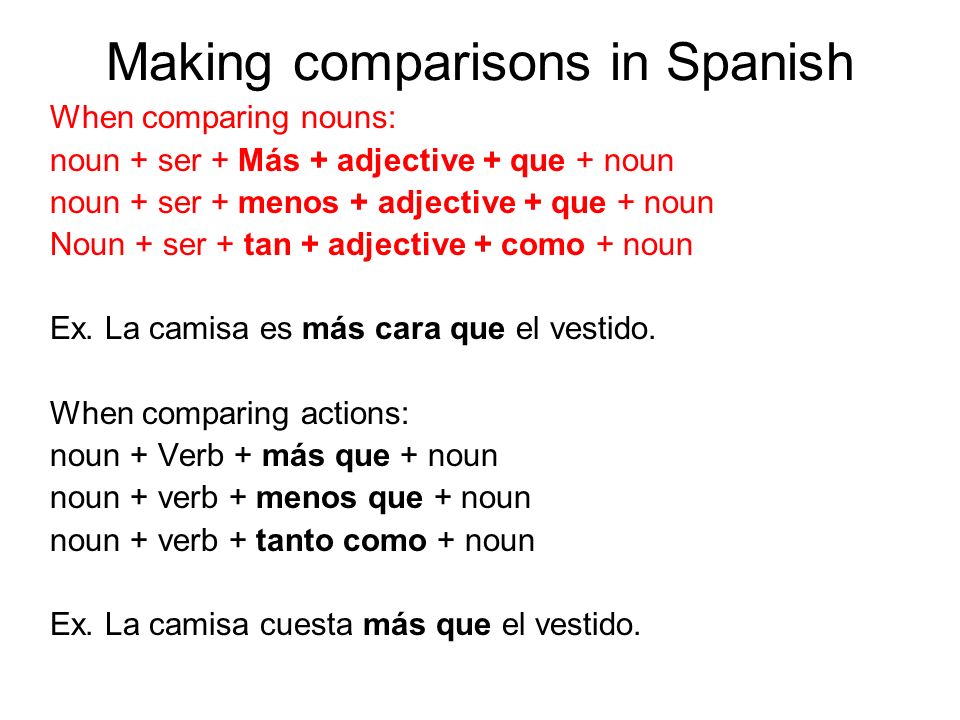 Making comparisons in Spanish

When comparing nouns:
noun + ser + Más + adjective + que + noun
noun + ser + menos + adjective + que + noun
Noun + ser + tan + adjective + como + noun

Ex. La camisa es más cara que el vestido.

When comparing actions:
noun + Verb + más que + noun
noun + verb + menos que + noun
noun + verb + tanto como + noun

Ex. La camisa cuesta más que el vestido.